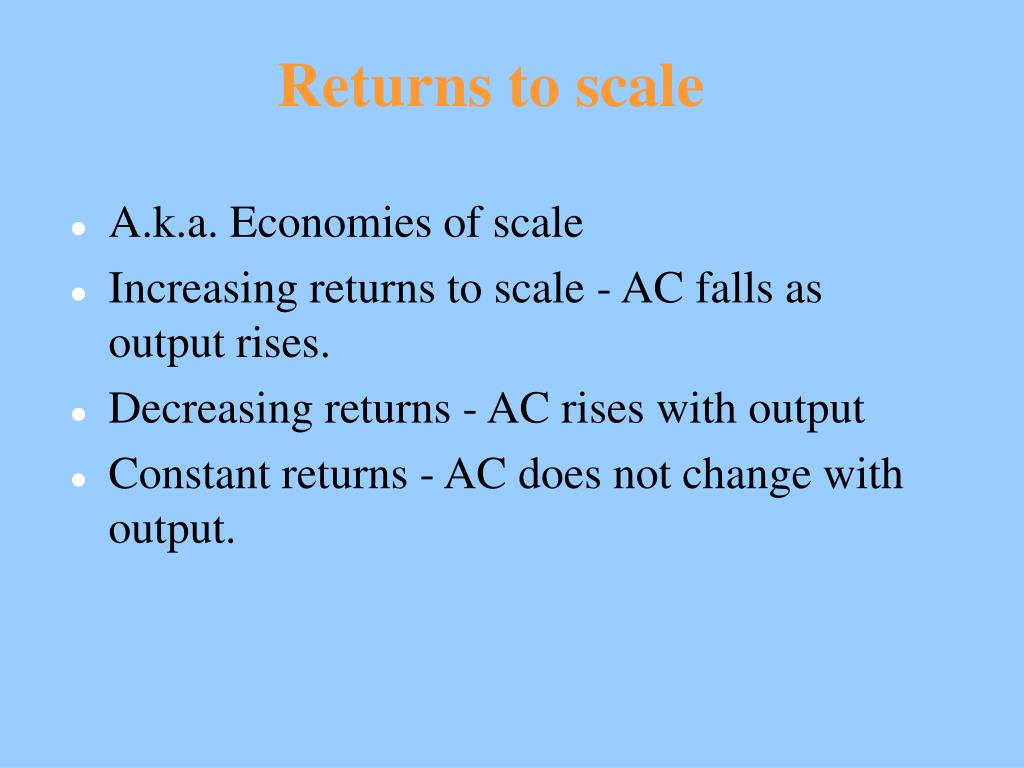 Returns to scale

- A.k.a. Economies of scale
- Increasing returns to scale - AC falls as output rises.
- Decreasing returns - AC rises with output
- Constant returns - AC does not change with output.